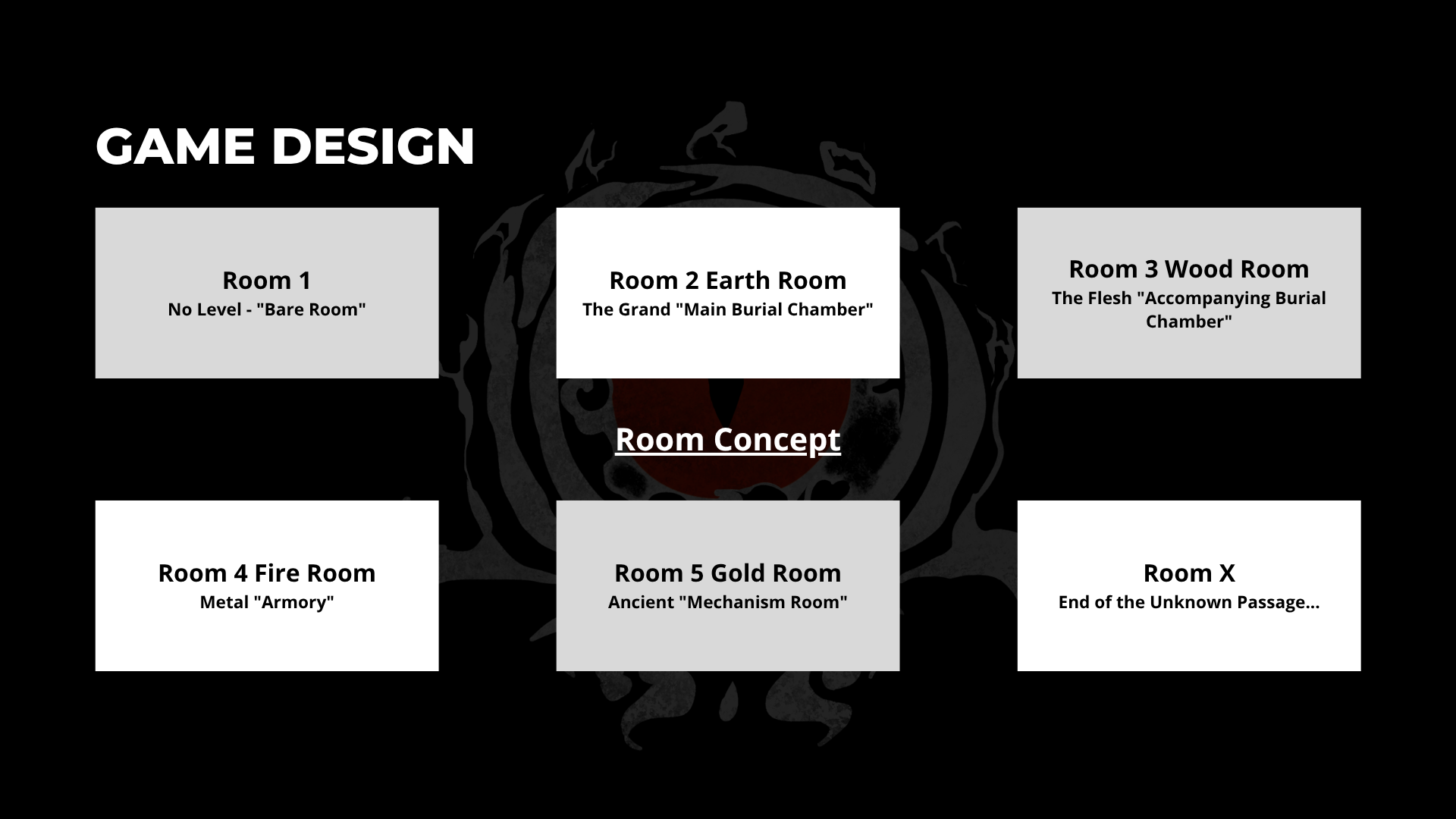 GAME DESIGN

Room 1
No Level - "Bare Room"

Room 2 Earth Room
The Grand "Main Burial Chamber"

Room 3 Wood Room
The Flesh "Accompanying Burial Chamber"

Room Concept

Room 4 Fire Room
Metal "Armory"

Room 5 Gold Room
Ancient "Mechanism Room"

Room X
End of the Unknown Passage...